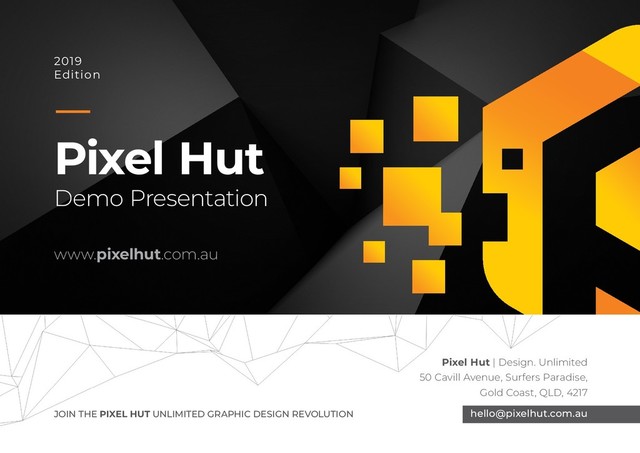 2019
Edition

Pixel Hut
Demo Presentation

www.pixelhut.com.au

Pixel Hut | Design. Unlimited
50 Cavill Avenue, Surfers Paradise,
Gold Coast, QLD, 4217

JOIN THE PIXEL HUT UNLIMITED GRAPHIC DESIGN REVOLUTION

hello@pixelhut.com.au